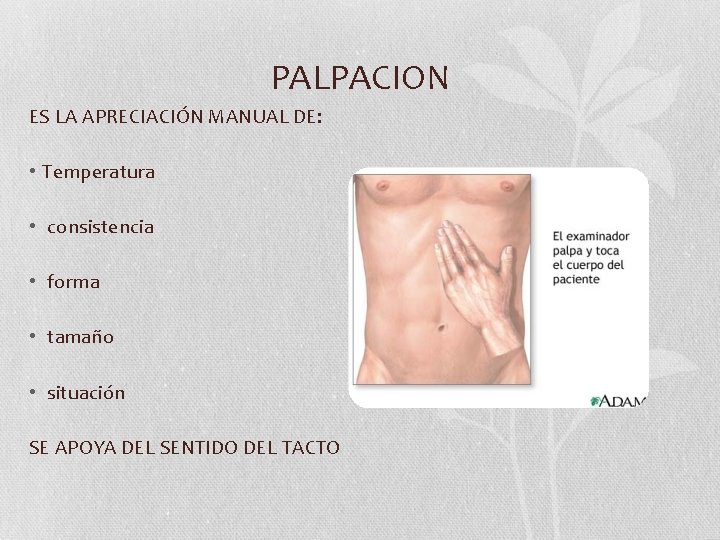 PALPACION

ES LA APRECIACIÓN MANUAL DE:

• Temperatura

• consistencia

• forma

• tamaño

• situación

SE APOYA DEL SENTIDO DEL TACTO

El examinador palpa y toca el cuerpo del paciente

ADAM